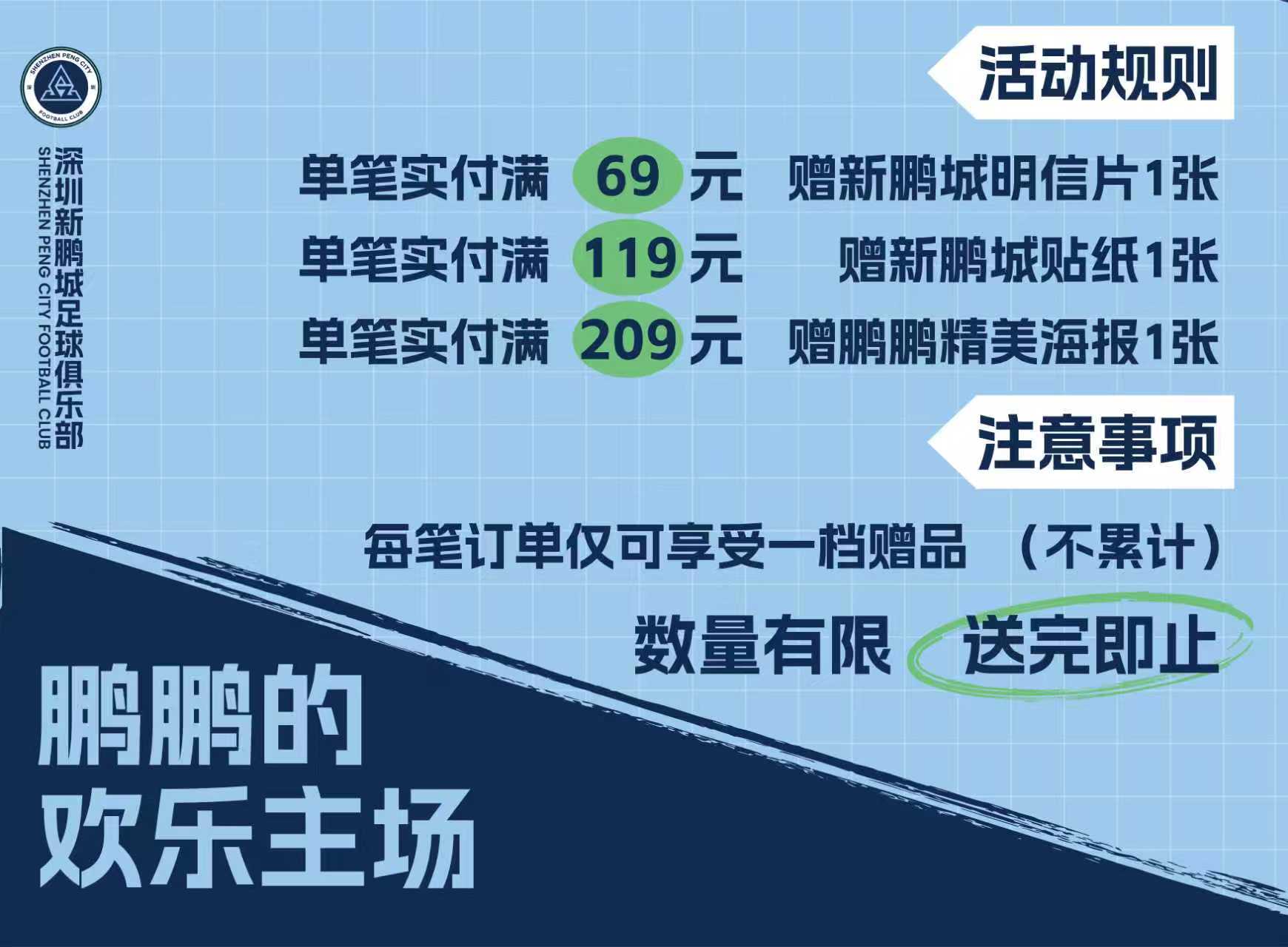 SHENZHEN PENG CITY
FOOTBALL CLUB

深圳新鹏城足球俱乐部
SHENZHEN PENG CITY FOOTBALL CLUB

活动规则

单笔实付满 69 元 赠新鹏城明信片1张
单笔实付满 119 元 赠新鹏城贴纸1张
单笔实付满 209 元 赠鹏鹏精美海报1张

注意事项

每笔订单仅可享受一档赠品 （不累计）
数量有限 送完即止

鹏鹏的
欢乐主场